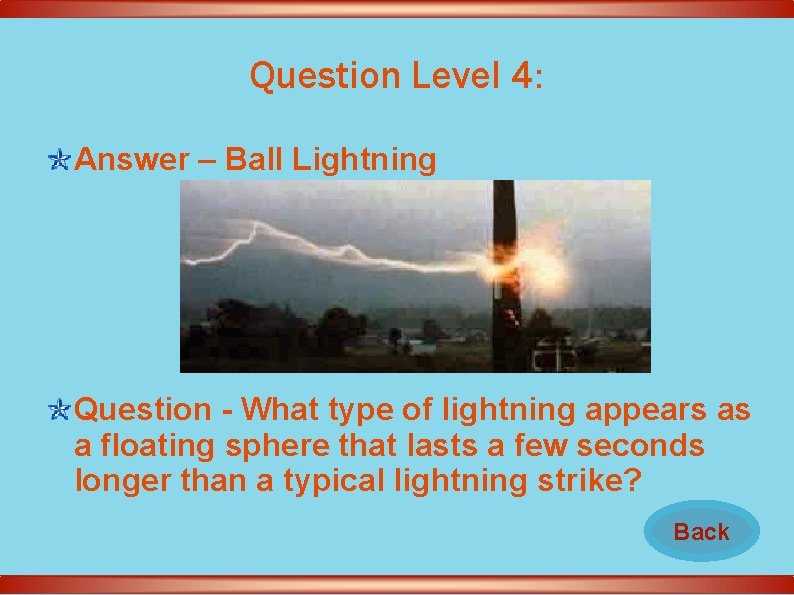 Question Level 4:

Answer – Ball Lightning

Question - What type of lightning appears as a floating sphere that lasts a few seconds longer than a typical lightning strike?

Back